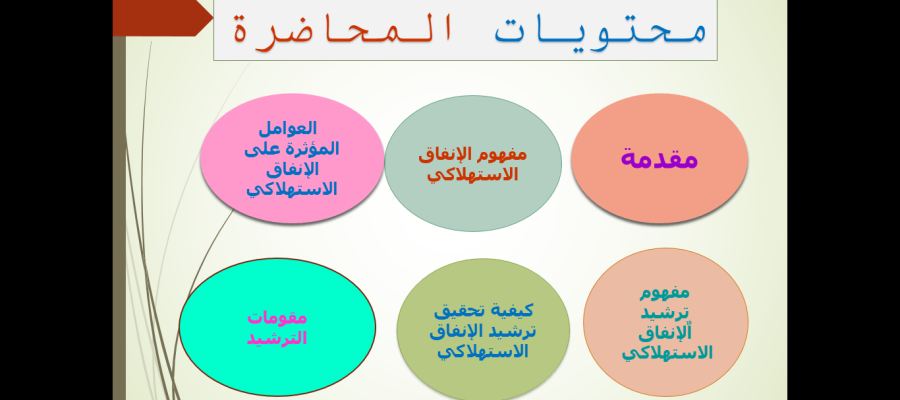 محتويات المحاضرة

مقدمة

مفهوم الإنفاق الاستهلاكي

العوامل المؤثرة على الإنفاق الاستهلاكي

مفهوم ترشيد ألإنفاق الاستهلاكي

كيفية تحقيق ترشيد الإنفاق الاستهلاكي

مقومات الترشيد